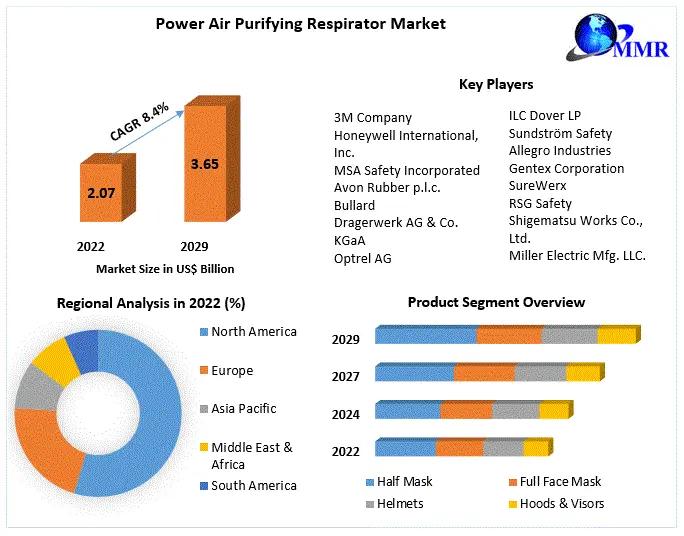 Power Air Purifying Respirator Market

MMR

CAGR 8.4%

2.07

3.65

2022

2029

Market Size in US$ Billion

Key Players

3M Company
Honeywell International, Inc.
MSA Safety Incorporated
Avon Rubber p.l.c.
Bullard
Dragerwerk AG & Co. KGaA
Optrel AG

ILC Dover LP
Sundström Safety
Allegro Industries
Gentex Corporation
SureWerx
RSG Safety
Shigematsu Works Co., Ltd.
Miller Electric Mfg. LLC.

Regional Analysis in 2022 (%)

North America
Europe
Asia Pacific
Middle East & Africa
South America

Product Segment Overview

2029
2027
2024
2022

Half Mask
Full Face Mask
Helmets
Hoods & Visors